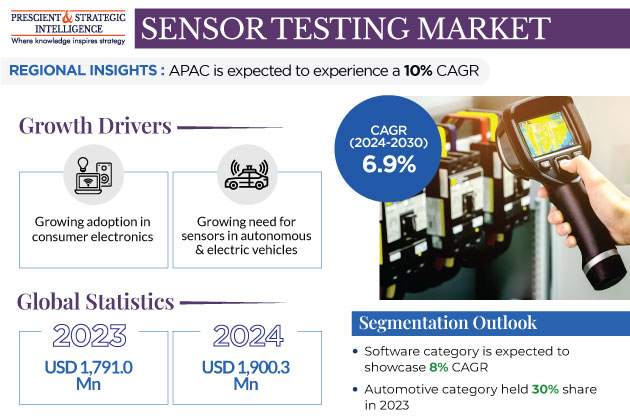 PRESCIENT & STRATEGIC INTELLIGENCE
Where knowledge inspires strategy

SENSOR TESTING MARKET

REGIONAL INSIGHTS : APAC is expected to experience a 10% CAGR

Growth Drivers

Growing adoption in consumer electronics

Growing need for sensors in autonomous & electric vehicles

CAGR (2024-2030) 6.9%

Global Statistics

2023
USD 1,791.0 Mn

2024
USD 1,900.3 Mn

Segmentation Outlook

• Software category is expected to showcase 8% CAGR

• Automotive category held 30% share in 2023